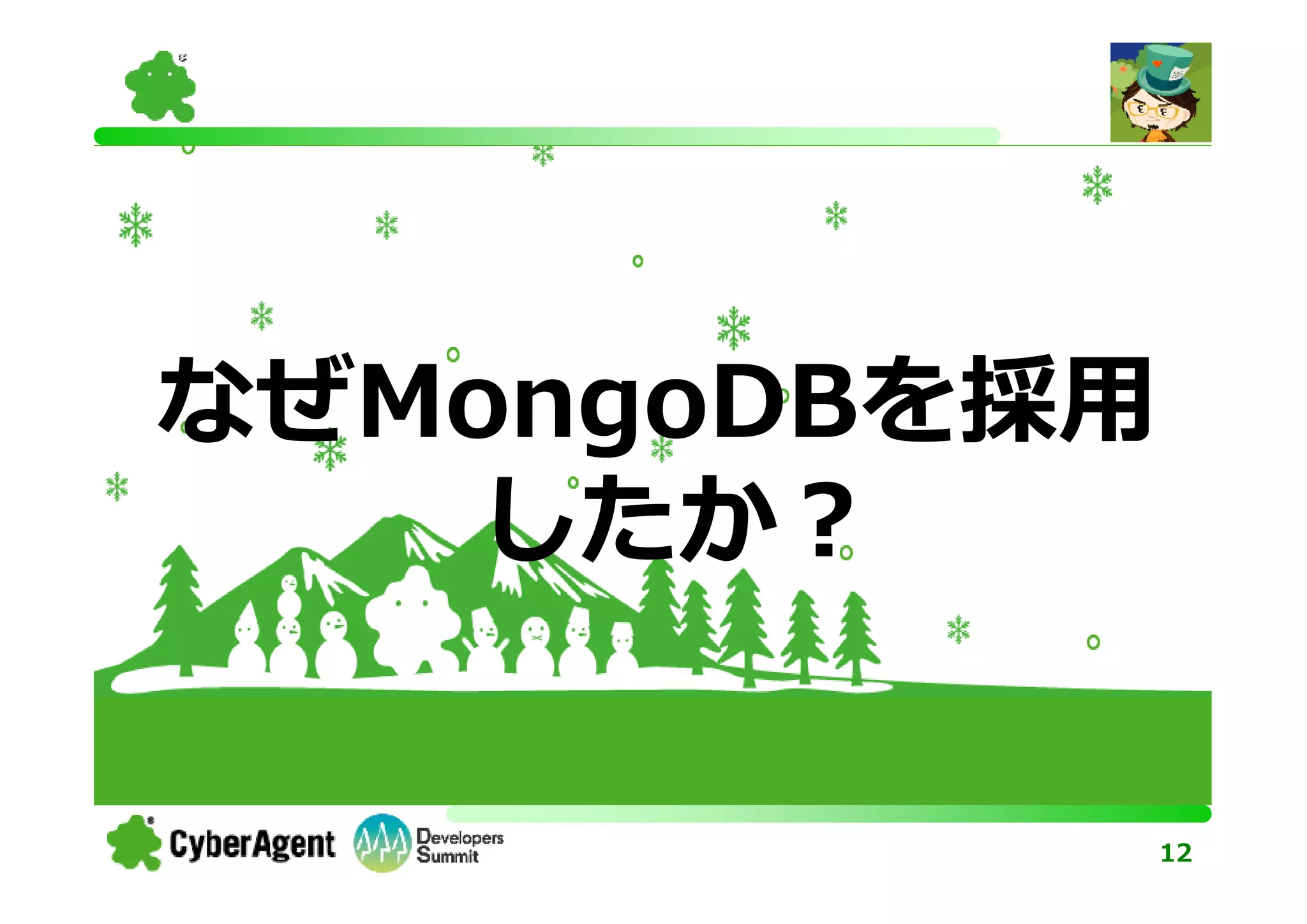 なぜMongoDBを採用したか？

CyberAgent
Developers Summit
12